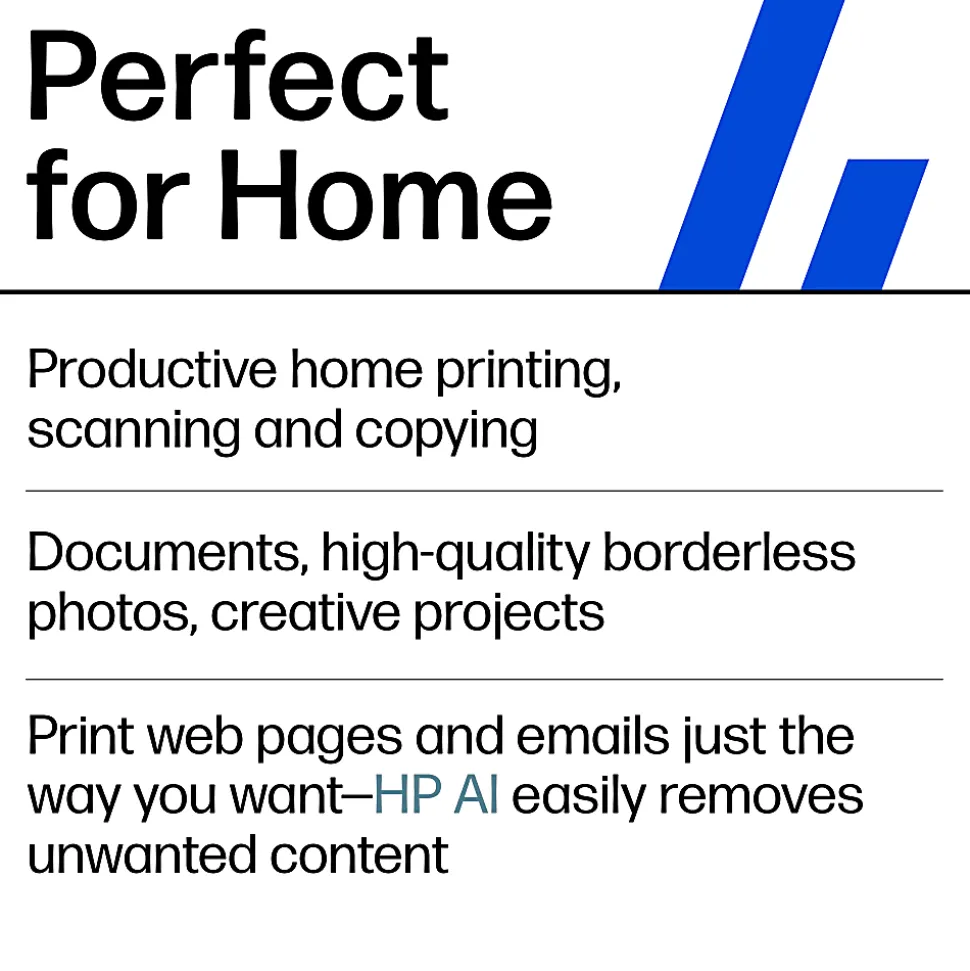 Perfect for Home

Productive home printing, scanning and copying

Documents, high-quality borderless photos, creative projects

Print web pages and emails just the way you want—HP AI easily removes unwanted content